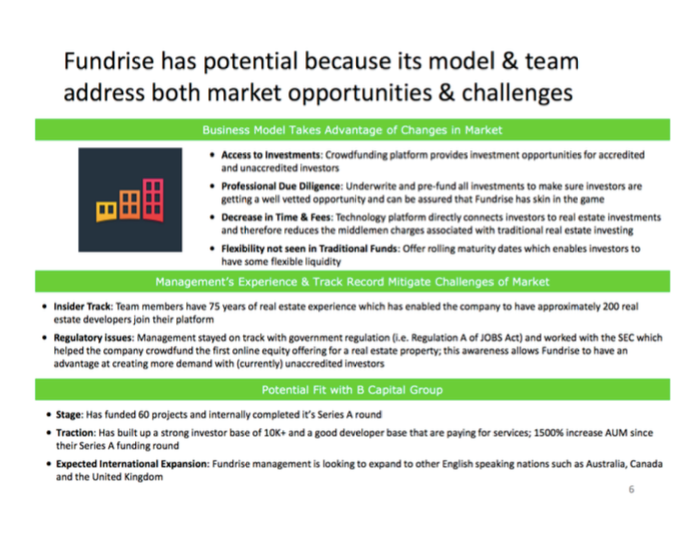 Fundrise has potential because its model & team address both market opportunities & challenges

Business Model Takes Advantage of Changes in Market

• **Access to Investments**: Crowdfunding platform provides investment opportunities for accredited and unaccredited investors

• **Professional Due Diligence**: Underwrite and pre-fund all investments to make sure investors are getting a well vetted opportunity and can be assured that Fundrise has skin in the game

• **Decrease in Time & Fees**: Technology platform directly connects investors to real estate investments and therefore reduces the middlemen charges associated with traditional real estate investing

• **Flexibility not seen in Traditional Funds**: Offer rolling maturity dates which enables investors to have some flexible liquidity

Management's Experience & Track Record Mitigate Challenges of Market

• **Insider Track**: Team members have 75 years of real estate experience which has enabled the company to have approximately 200 real estate developers join their platform

• **Regulatory issues**: Management stayed on track with government regulation (i.e. Regulation A of JOBS Act) and worked with the SEC which helped the company crowdfund the first online equity offering for a real estate property; this awareness allows Fundrise to have an advantage at creating more demand with (currently) unaccredited investors

Potential Fit with B Capital Group

• **Stage**: Has funded 60 projects and internally completed it's Series A round

• **Traction**: Has built up a strong investor base of 10K+ and a good developer base that are paying for services; 1500% increase AUM since their Series A funding round

• **Expected International Expansion**: Fundrise management is looking to expand to other English speaking nations such as Australia, Canada and the United Kingdom

6